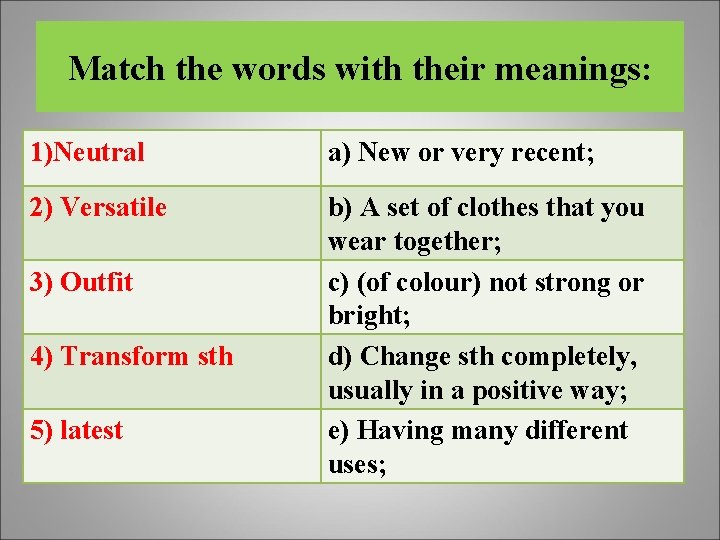 Match the words with their meanings:

| 1)Neutral | a) New or very recent; |
|---|---|
| 2) Versatile | b) A set of clothes that you wear together; |
| 3) Outfit | c) (of colour) not strong or bright; |
| 4) Transform sth | d) Change sth completely, usually in a positive way; |
| 5) latest | e) Having many different uses; |